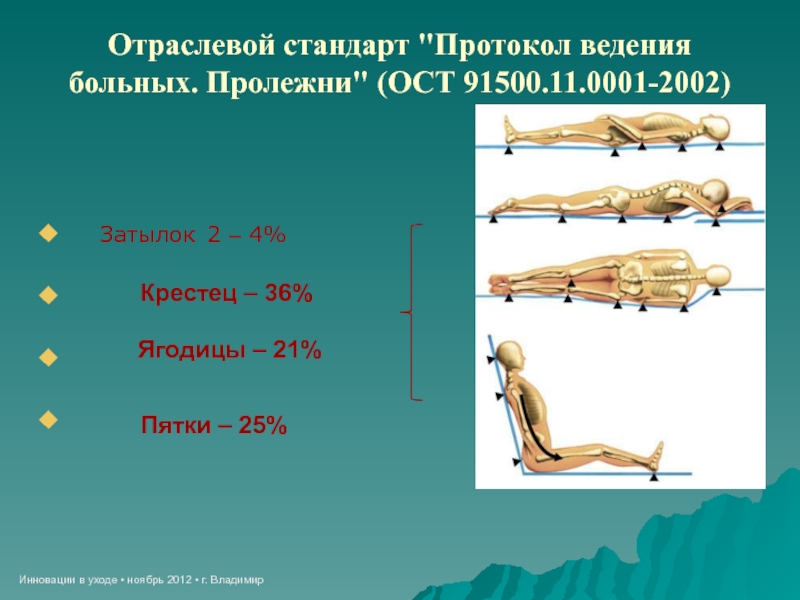 Отраслевой стандарт "Протокол ведения больных. Пролежни" (ОСТ 91500.11.0001-2002)

Затылок 2 – 4%

Крестец – 36%

Ягодицы – 21%

Пятки – 25%

Инновации в уходе • ноябрь 2012 • г. Владимир